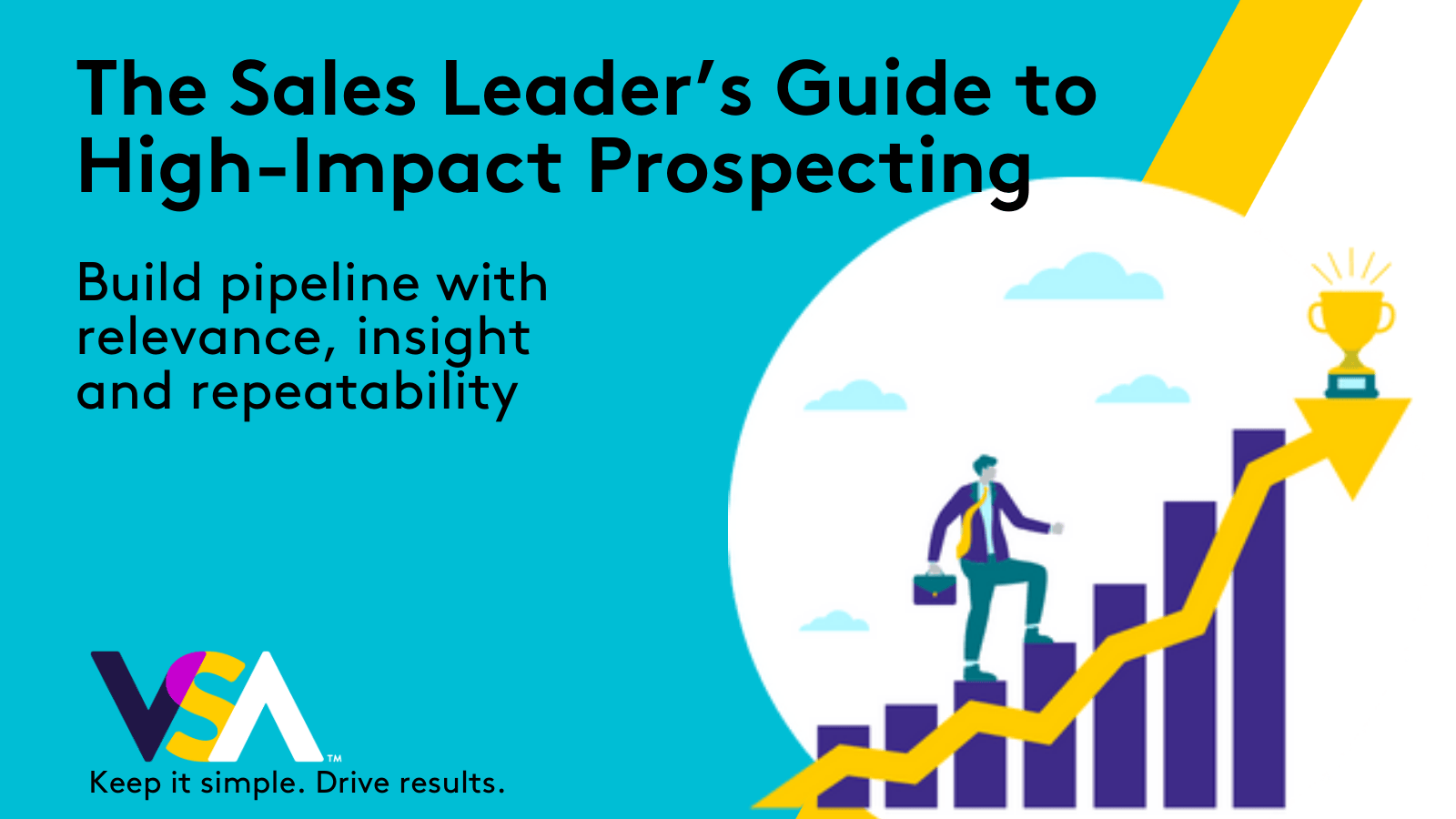 The Sales Leader’s Guide to High-Impact Prospecting

Build pipeline with relevance, insight and repeatability

VSA™
Keep it simple. Drive results.